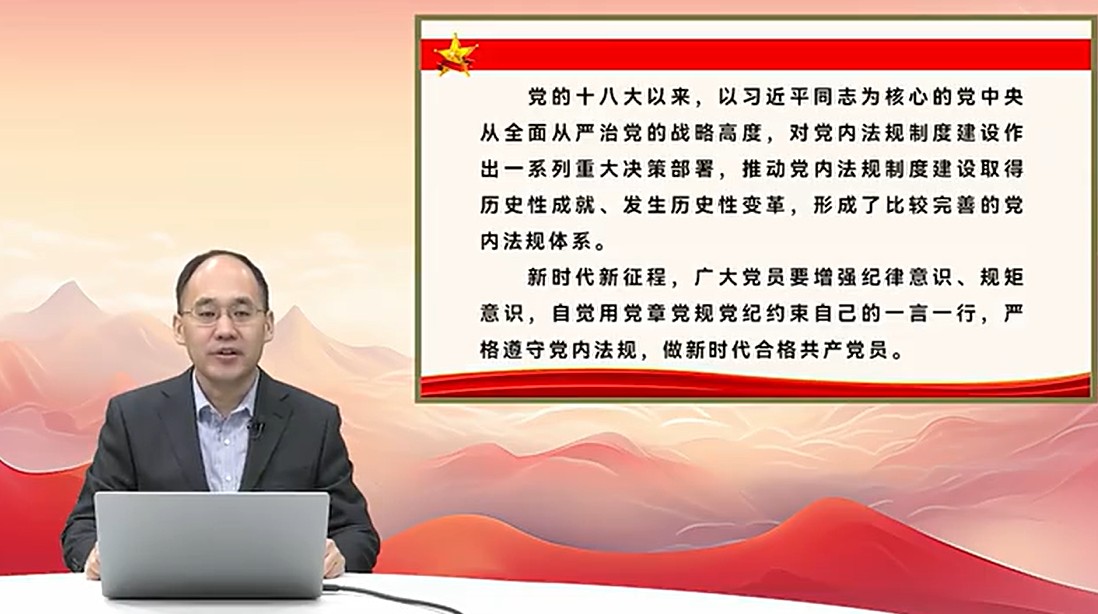 党的十八大以来，以习近平同志为核心的党中央从全面从严治党的战略高度，对党内法规制度建设作出一系列重大决策部署，推动党内法规制度建设取得历史性成就、发生历史性变革，形成了比较完善的党内法规体系。

新时代新征程，广大党员要增强纪律意识、规矩意识，自觉用党章党规党纪约束自己的一言一行，严格遵守党内法规，做新时代合格共产党员。